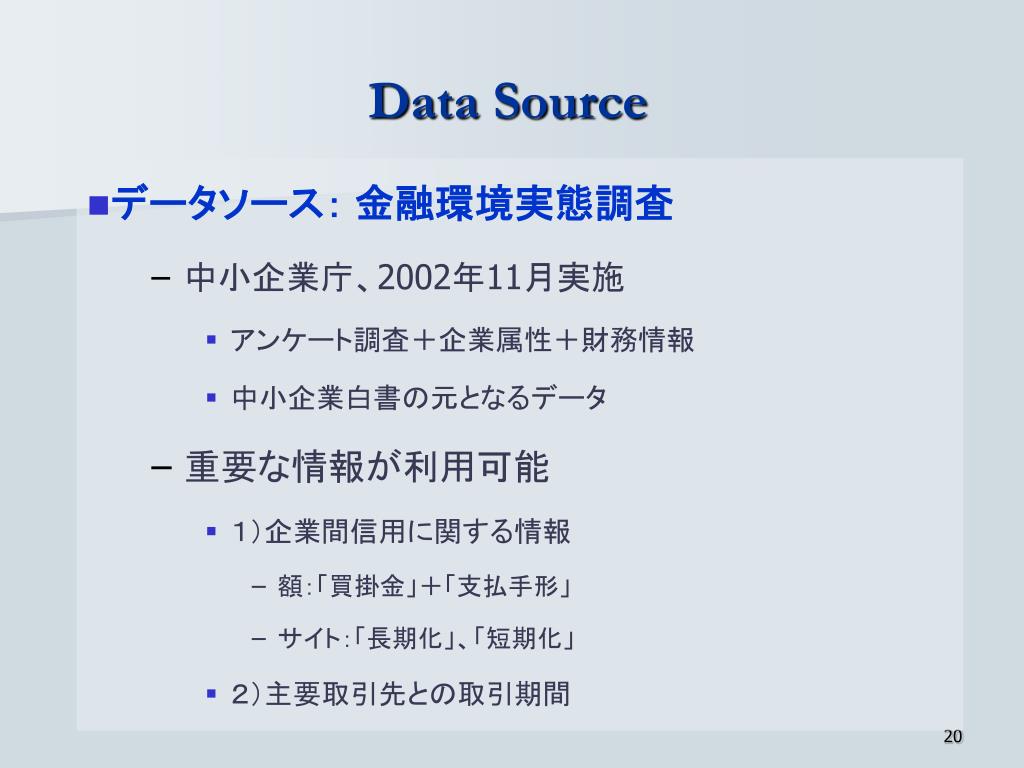 Data Source

■データソース: 金融環境実態調査

– 中小企業庁、2002年11月実施

▪ アンケート調査＋企業属性＋財務情報

▪ 中小企業白書の元となるデータ

– 重要な情報が利用可能

▪ 1）企業間信用に関する情報

– 額:「買掛金」＋「支払手形」

– サイト:「長期化」、「短期化」

▪ 2）主要取引先との取引期間

20